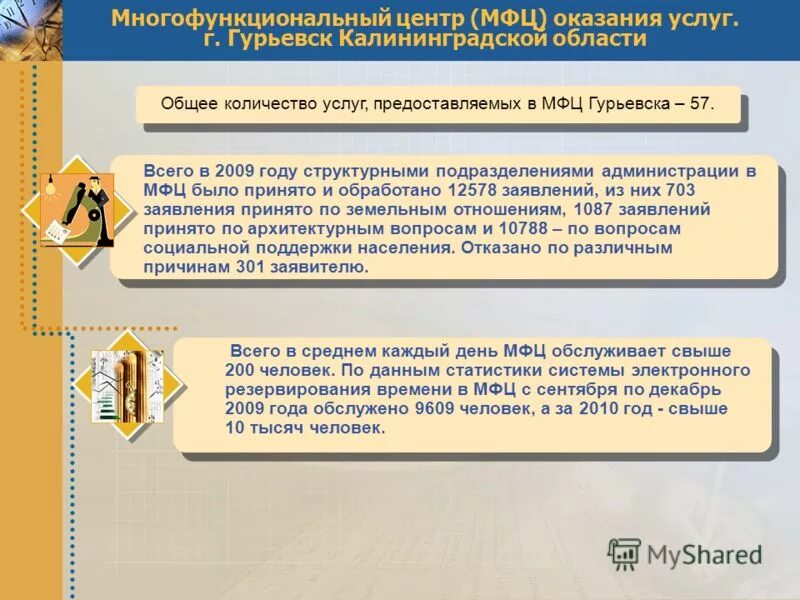 Многофункциональный центр (МФЦ) оказания услуг. г. Гурьевск Калининградской области

Общее количество услуг, предоставляемых в МФЦ Гурьевска – 57.

Всего в 2009 году структурными подразделениями администрации в МФЦ было принято и обработано 12578 заявлений, из них 703 заявления принято по земельным отношениям, 1087 заявлений принято по архитектурным вопросам и 10788 – по вопросам социальной поддержки населения. Отказано по различным причинам 301 заявителю.

Всего в среднем каждый день МФЦ обслуживает свыше 200 человек. По данным статистики системы электронного резервирования времени в МФЦ с сентября по декабрь 2009 года обслужено 9609 человек, а за 2010 год - свыше 10 тысяч человек.

MyShared